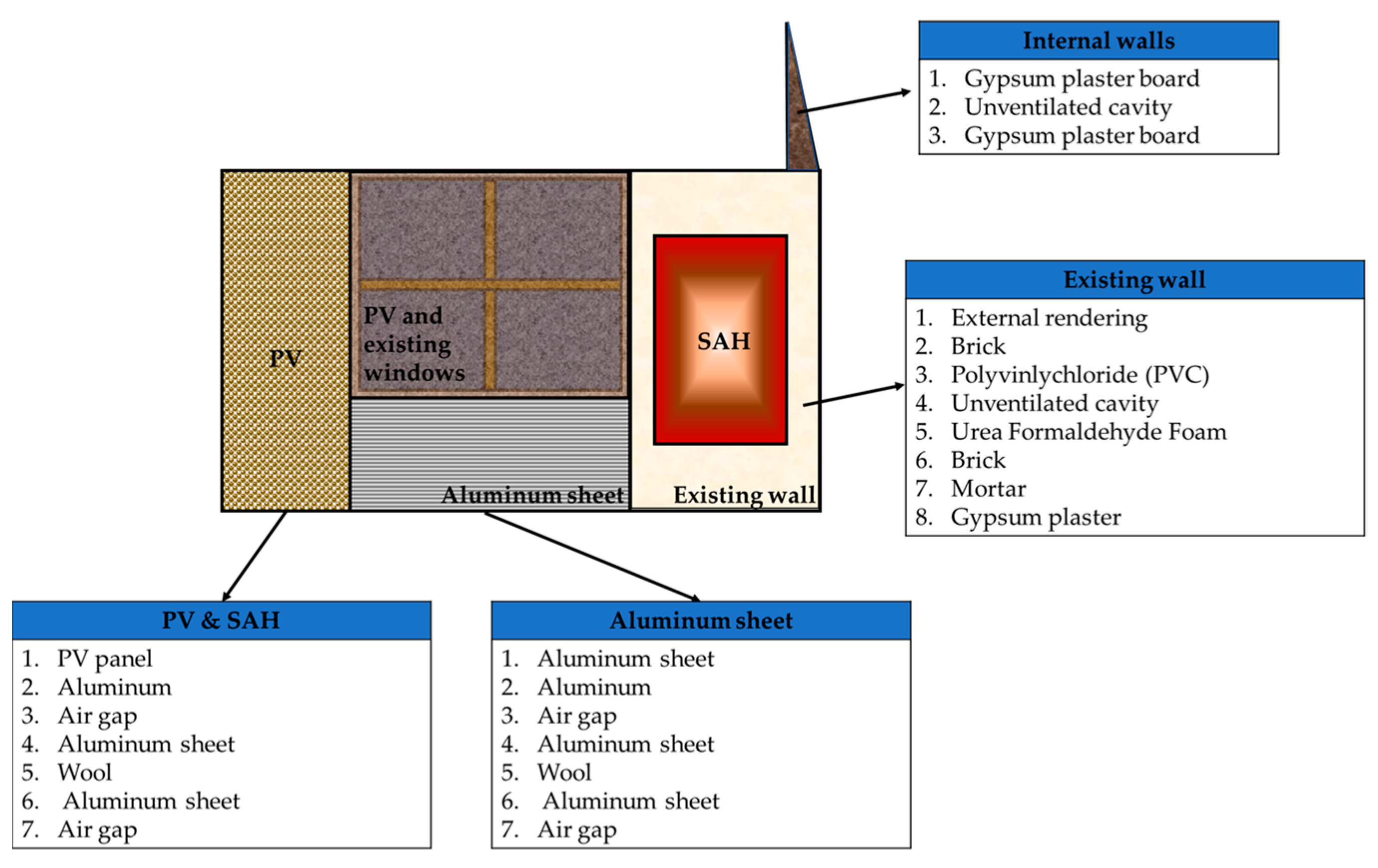 Internal walls
1. Gypsum plaster board
2. Unventilated cavity
3. Gypsum plaster board

PV

PV and existing windows

SAH

Aluminum sheet

Existing wall

Existing wall
1. External rendering
2. Brick
3. Polyvinlychloride (PVC)
4. Unventilated cavity
5. Urea Formaldehyde Foam
6. Brick
7. Mortar
8. Gypsum plaster

PV & SAH
1. PV panel
2. Aluminum
3. Air gap
4. Aluminum sheet
5. Wool
6. Aluminum sheet
7. Air gap

Aluminum sheet
1. Aluminum sheet
2. Aluminum
3. Air gap
4. Aluminum sheet
5. Wool
6. Aluminum sheet
7. Air gap